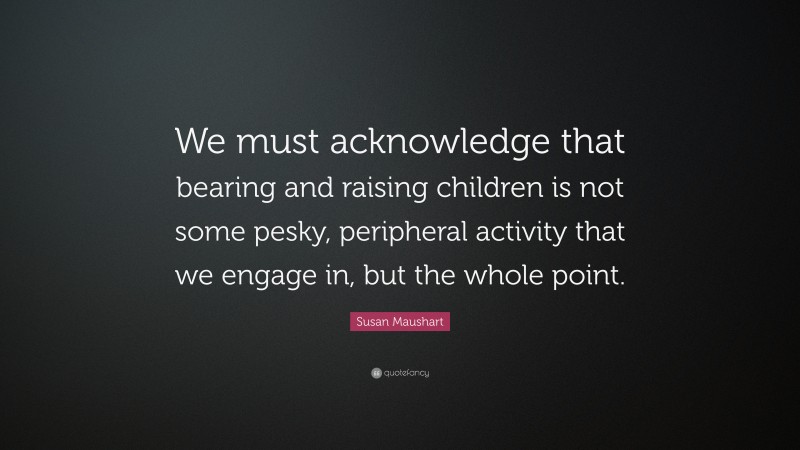 We must acknowledge that bearing and raising children is not some pesky, peripheral activity that we engage in, but the whole point.

Susan Maushart

quotefancy